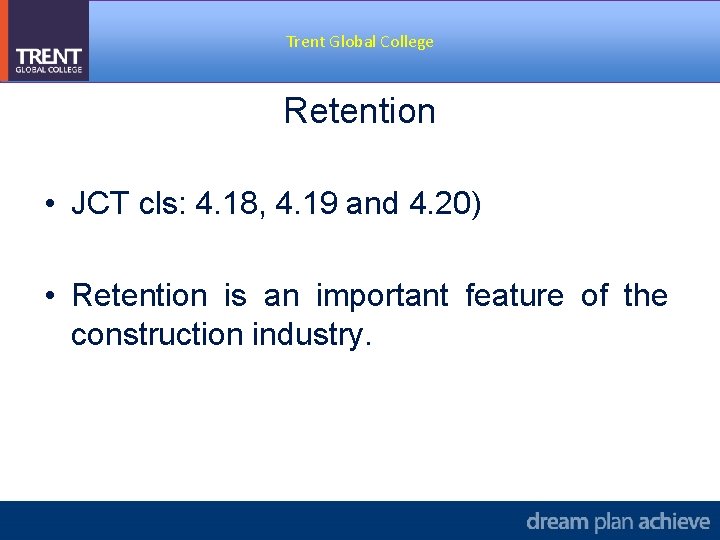 TRENT
GLOBAL COLLEGE

Trent Global College

Retention

• JCT cls: 4.18, 4.19 and 4.20)

• Retention is an important feature of the construction industry.

dream plan achieve